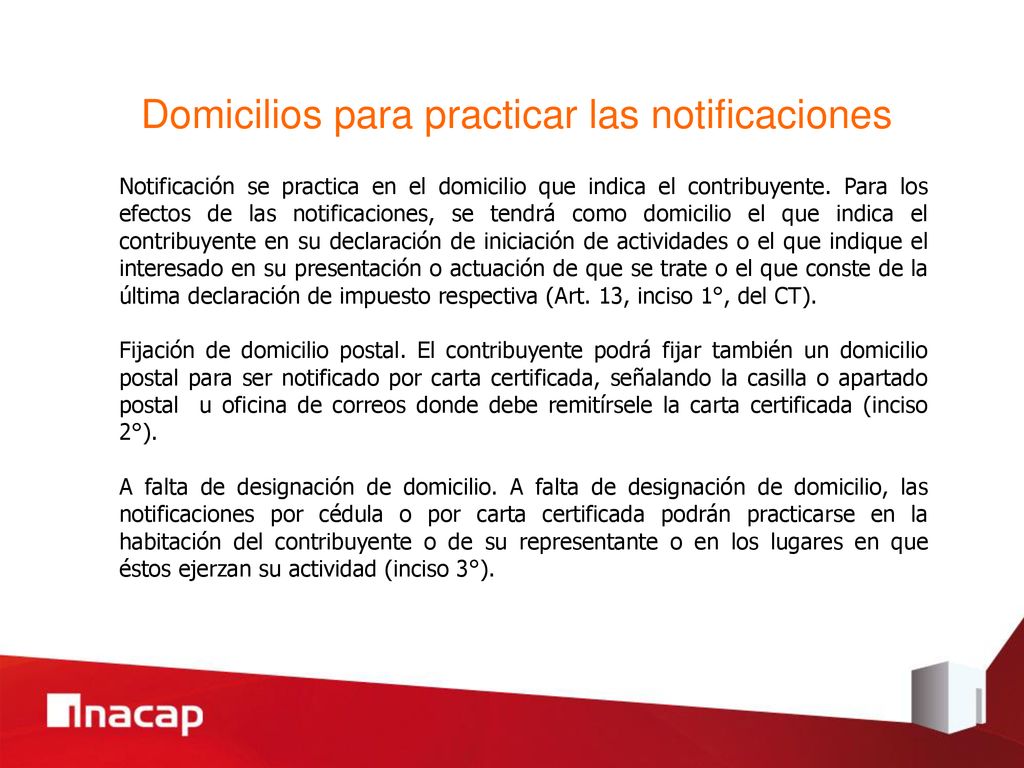 Domicilios para practicar las notificaciones

Notificación se practica en el domicilio que indica el contribuyente. Para los efectos de las notificaciones, se tendrá como domicilio el que indica el contribuyente en su declaración de iniciación de actividades o el que indique el interesado en su presentación o actuación de que se trate o el que conste de la última declaración de impuesto respectiva (Art. 13, inciso 1°, del CT).

Fijación de domicilio postal. El contribuyente podrá fijar también un domicilio postal para ser notificado por carta certificada, señalando la casilla o apartado postal u oficina de correos donde debe remitírsele la carta certificada (inciso 2°).

A falta de designación de domicilio. A falta de designación de domicilio, las notificaciones por cédula o por carta certificada podrán practicarse en la habitación del contribuyente o de su representante o en los lugares en que éstos ejerzan su actividad (inciso 3°).

inacap